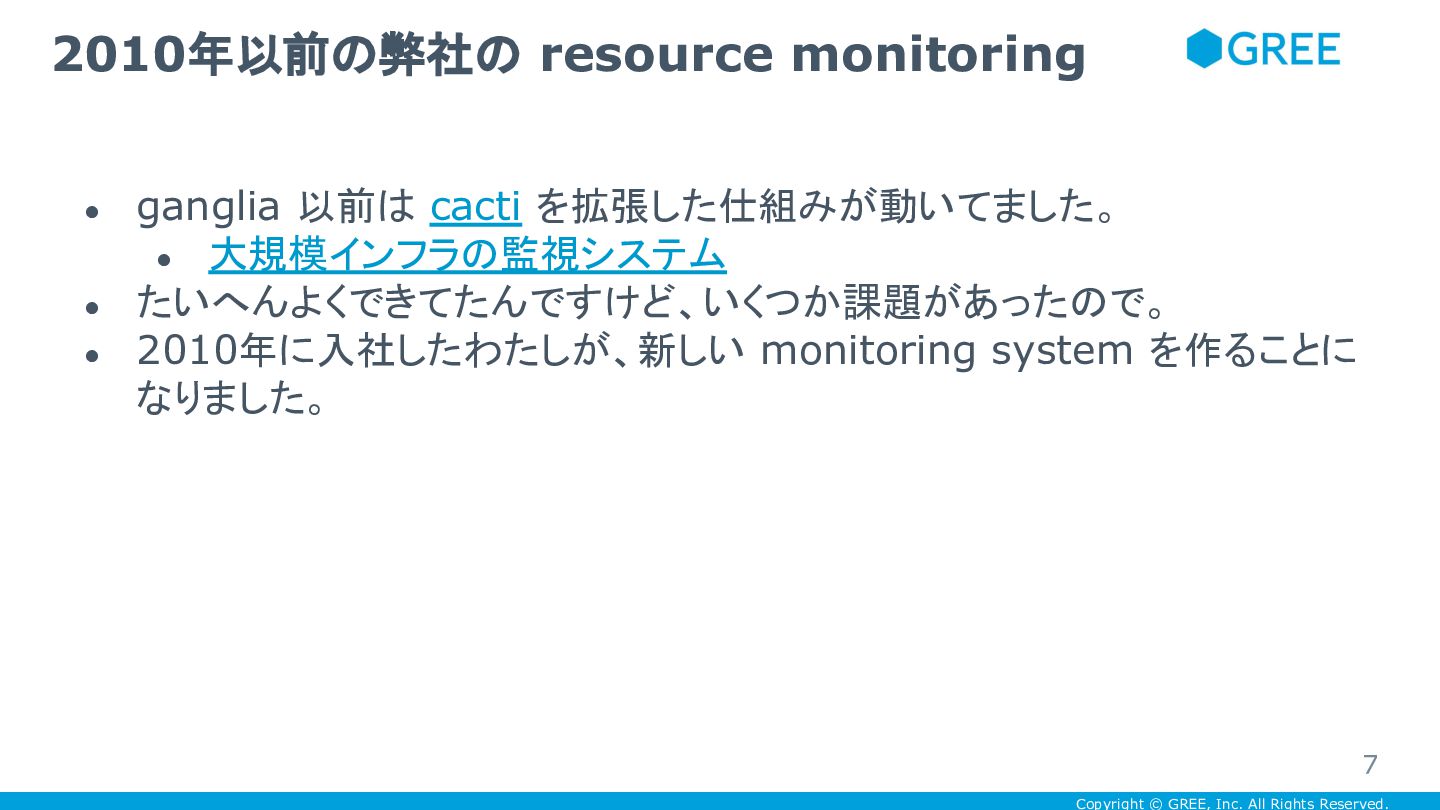 2010年以前の弊社の resource monitoring

GREE

- ganglia 以前は cacti を拡張した仕組みが動いてました。
  - 大規模インフラの監視システム
- たいへんよくできてたんですけど、いくつか課題があったので。
- 2010年に入社したわたしが、新しい monitoring system を作ることになりました。

7

Copyright © GREE, Inc. All Rights Reserved.